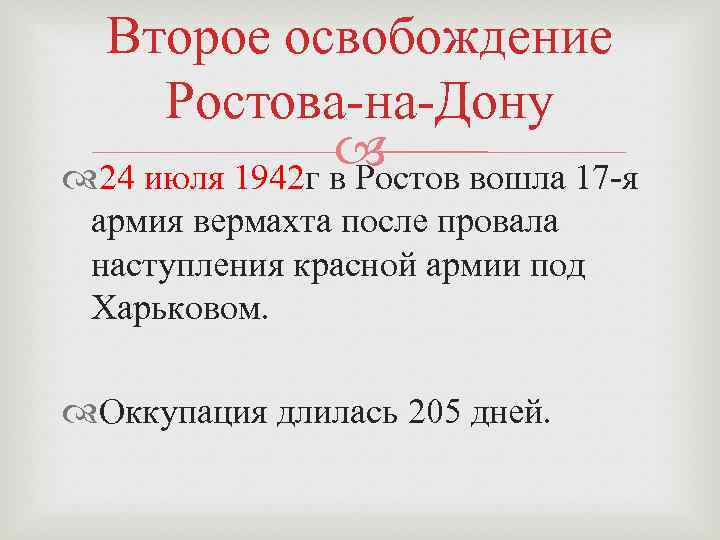 Второе освобождение Ростова-на-Дону

24 июля 1942г в Ростов вошла 17-я армия вермахта после провала наступления красной армии под Харьковом.

Оккупация длилась 205 дней.